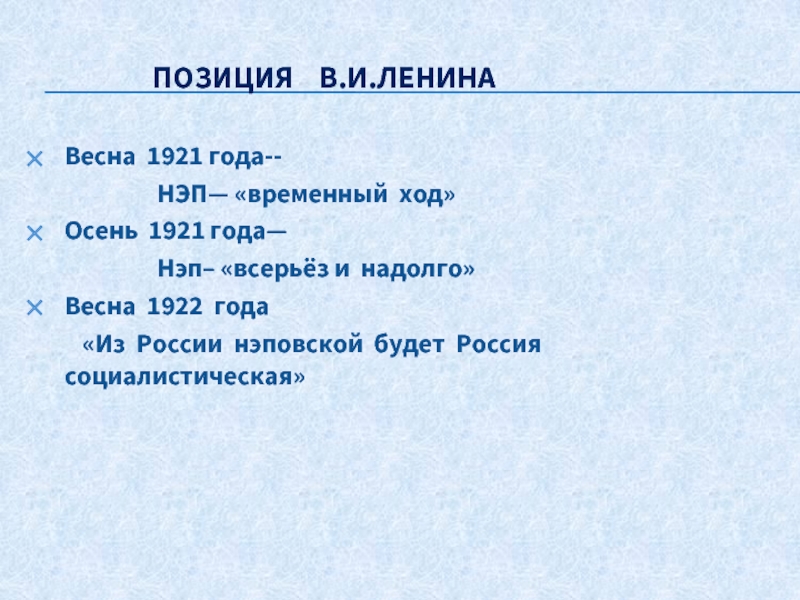 ПОЗИЦИЯ В.И.ЛЕНИНА

Весна 1921 года--

НЭП— «временный ход»

Осень 1921 года—

Нэп– «всерьёз и надолго»

Весна 1922 года

«Из России нэповской будет Россия социалистическая»